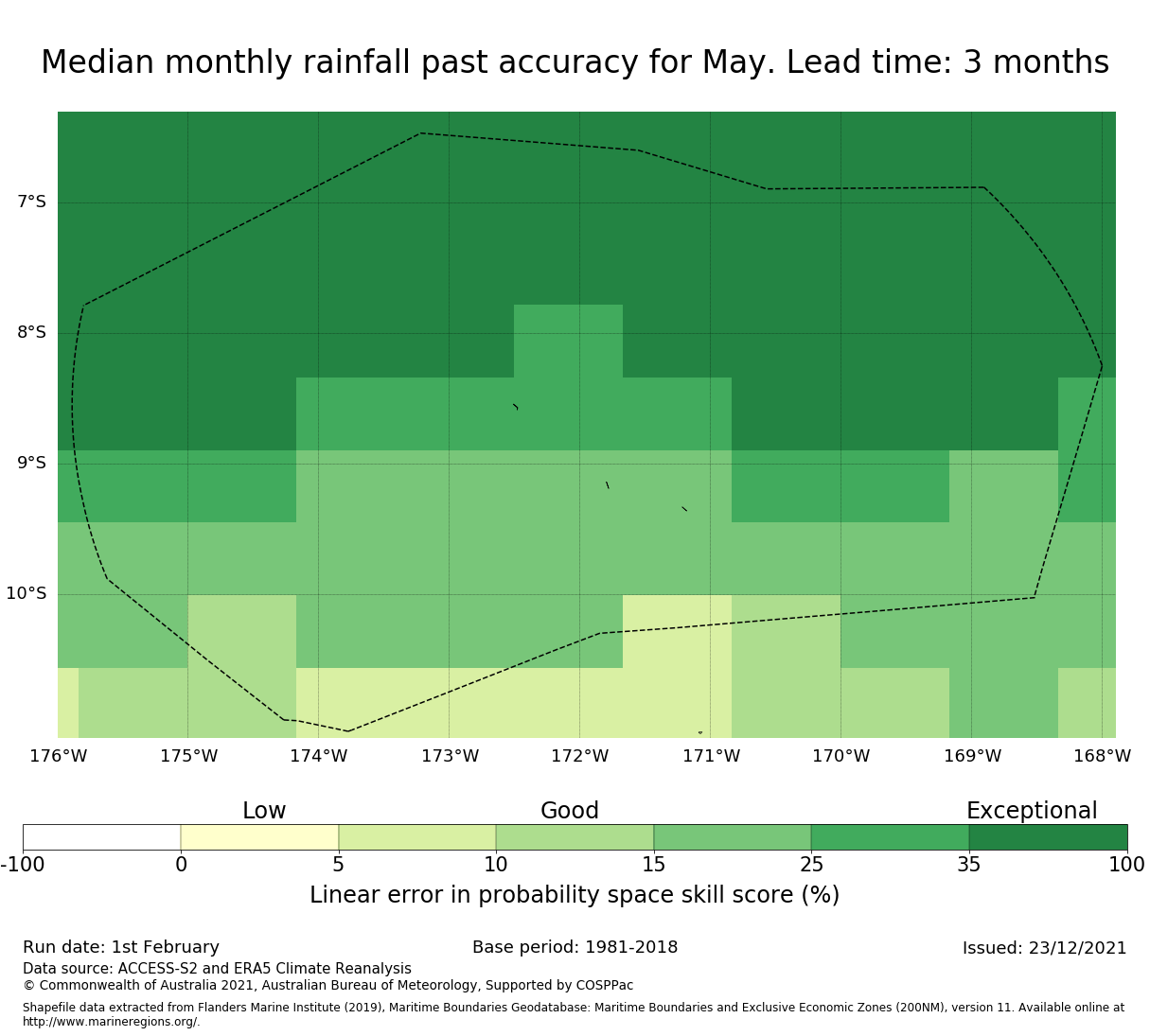 Median monthly rainfall past accuracy for May. Lead time: 3 months

7°S
8°S
9°S
10°S

176°W 175°W 174°W 173°W 172°W 171°W 170°W 169°W 168°W

Low Good Exceptional

-100 0 5 10 15 25 35 100

Linear error in probability space skill score (%)

Run date: 1st February
Base period: 1981-2018
Issued: 23/12/2021

Data source: ACCESS-S2 and ERA5 Climate Reanalysis
© Commonwealth of Australia 2021, Australian Bureau of Meteorology, Supported by COSPPac

Shapefile data extracted from Flanders Marine Institute (2019), Maritime Boundaries Geodatabase: Maritime Boundaries and Exclusive Economic Zones (200NM), version 11. Available online at http://www.marineregions.org/.